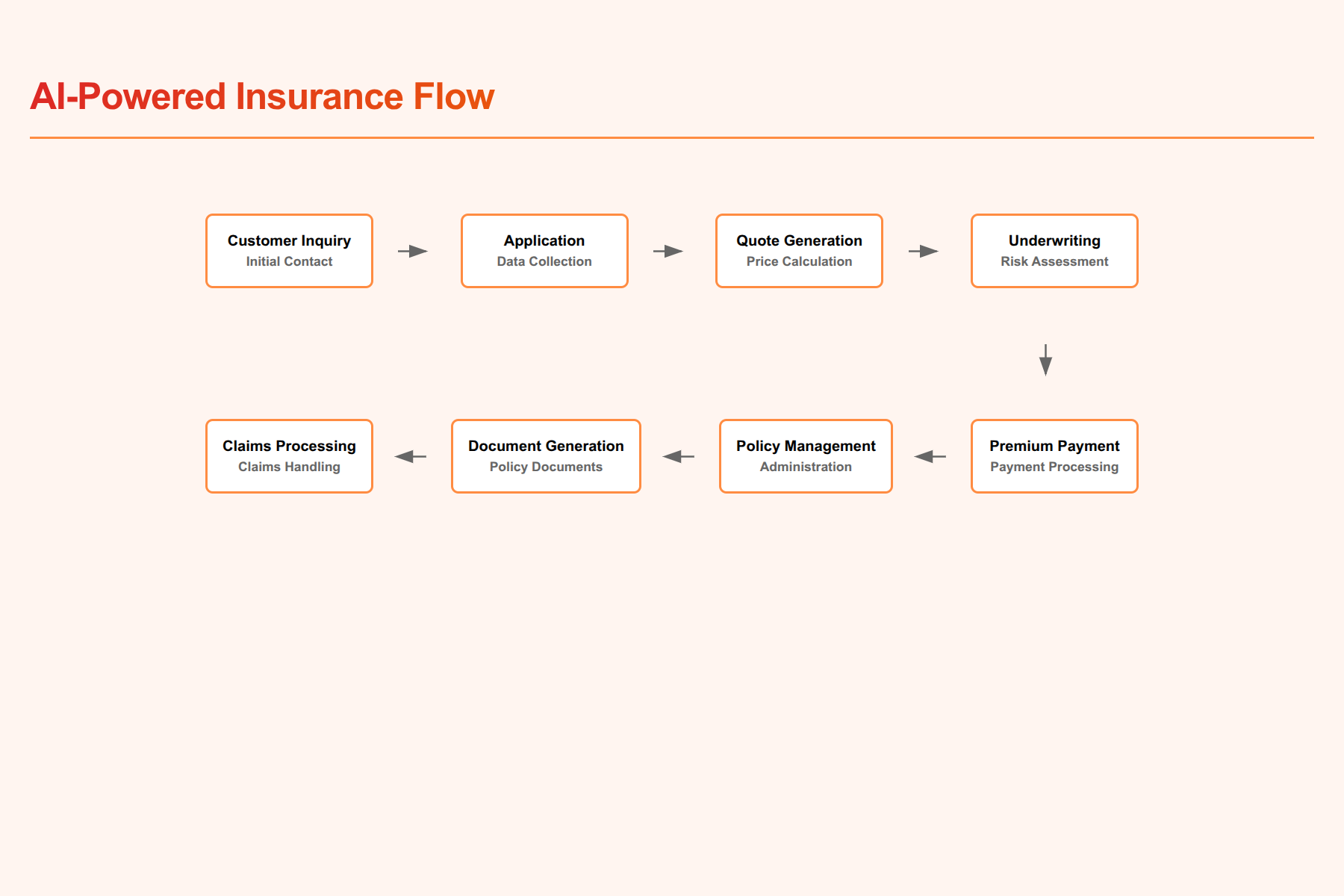 AI-Powered Insurance Flow

Customer Inquiry
Initial Contact

Application
Data Collection

Quote Generation
Price Calculation

Underwriting
Risk Assessment

Premium Payment
Payment Processing

Policy Management
Administration

Document Generation
Policy Documents

Claims Processing
Claims Handling